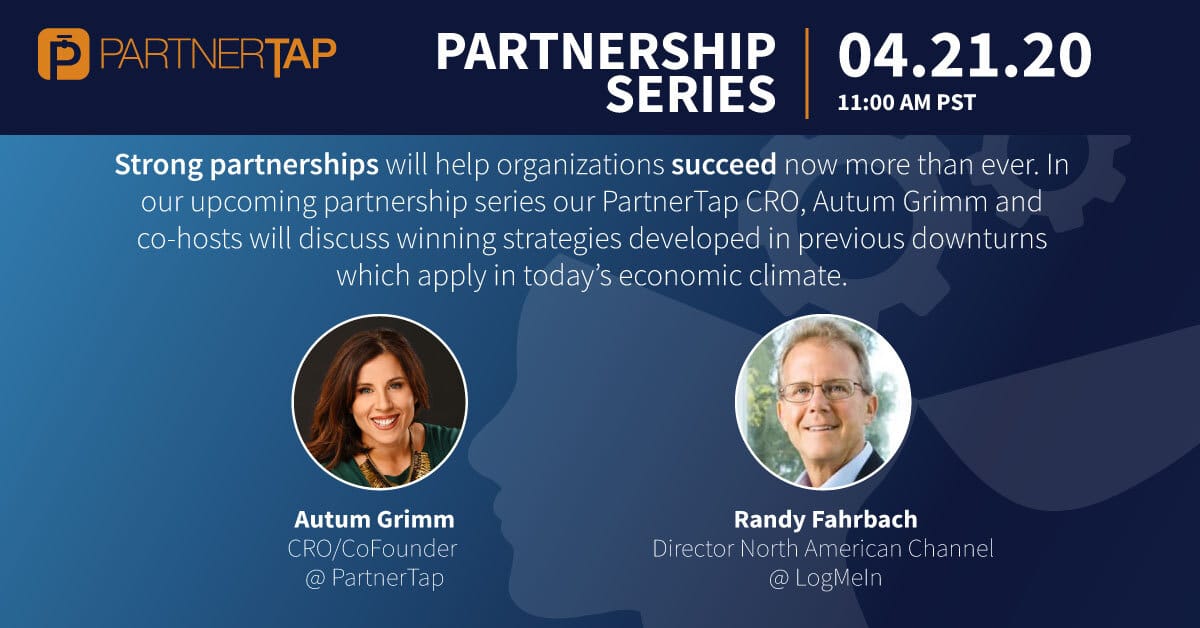 PARTNERTAP

PARTNERSHIP SERIES

04.21.20
11:00 AM PST

Strong partnerships will help organizations succeed now more than ever. In our upcoming partnership series our PartnerTap CRO, Autum Grimm and co-hosts will discuss winning strategies developed in previous downturns which apply in today's economic climate.

Autum Grimm
CRO/CoFounder
@ PartnerTap

Randy Fahrbach
Director North American Channel
@ LogMeIn